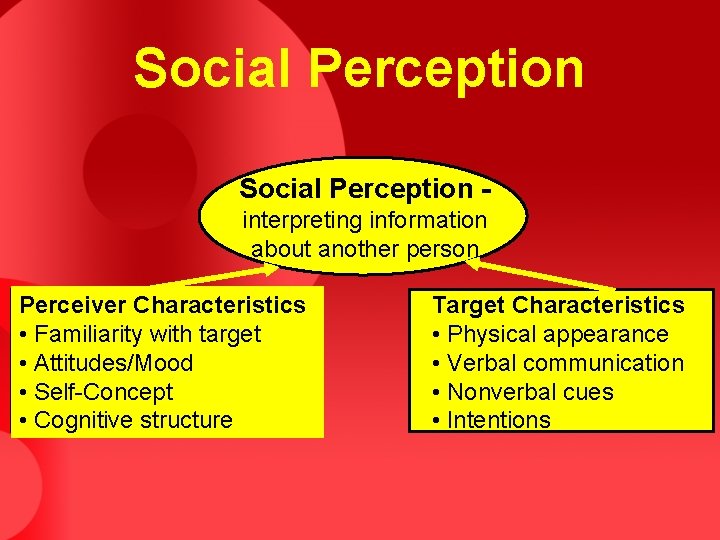 Social Perception

Social Perception - interpreting information about another person

Perceiver Characteristics
• Familiarity with target
• Attitudes/Mood
• Self-Concept
• Cognitive structure

Target Characteristics
• Physical appearance
• Verbal communication
• Nonverbal cues
• Intentions